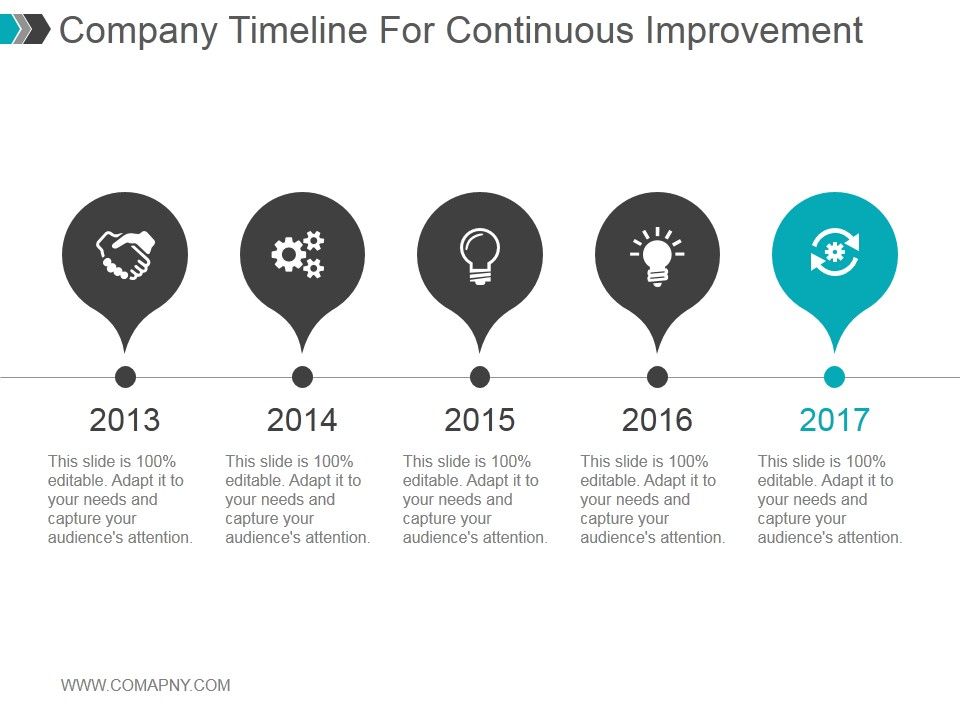 Company Timeline For Continuous Improvement

2013

This slide is 100% editable. Adapt it to your needs and capture your audience's attention.

2014

This slide is 100% editable. Adapt it to your needs and capture your audience's attention.

2015

This slide is 100% editable. Adapt it to your needs and capture your audience's attention.

2016

This slide is 100% editable. Adapt it to your needs and capture your audience's attention.

2017

This slide is 100% editable. Adapt it to your needs and capture your audience's attention.

WWW.COMAPNY.COM